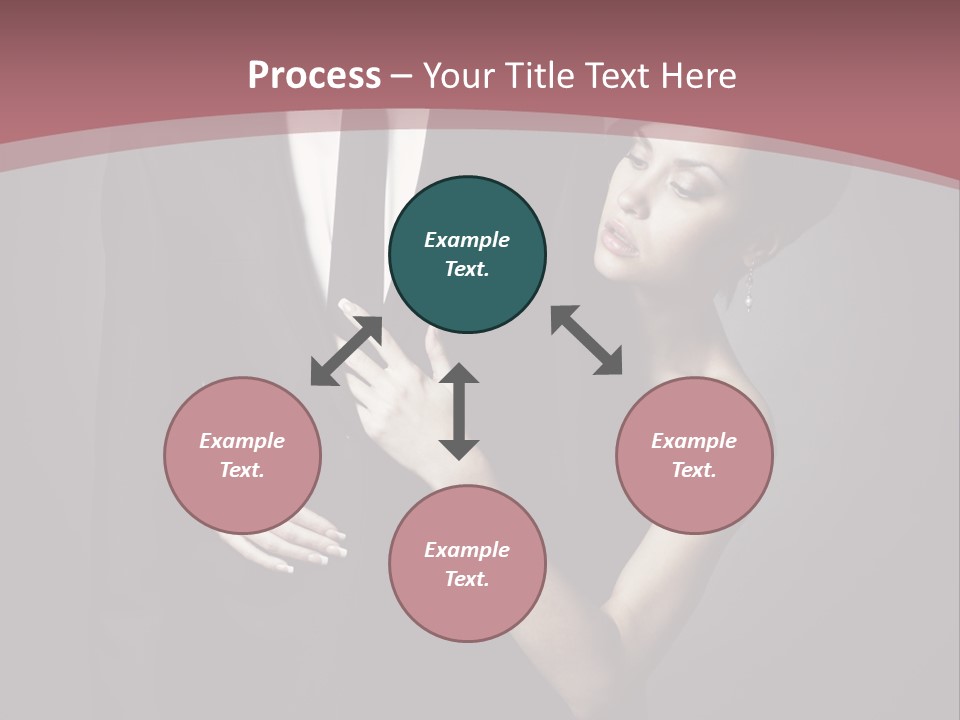 Process – Your Title Text Here

Example Text.

Example Text.

Example Text.

Example Text.